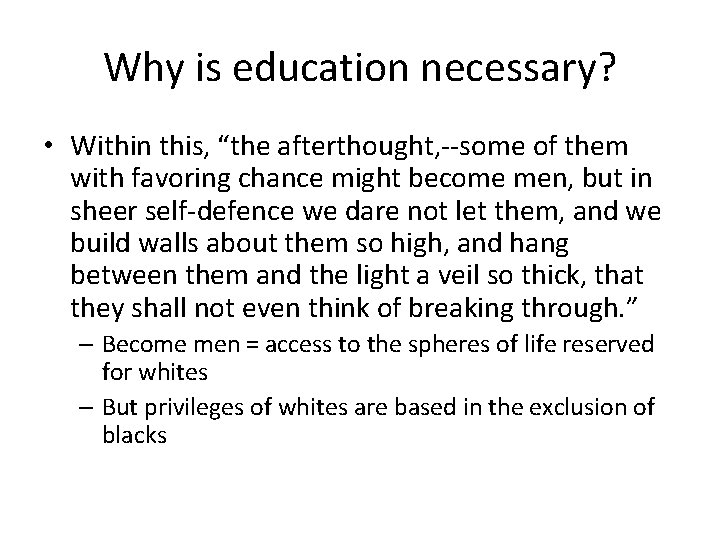 Why is education necessary?

• Within this, “the afterthought,--some of them with favoring chance might become men, but in sheer self-defence we dare not let them, and we build walls about them so high, and hang between them and the light a veil so thick, that they shall not even think of breaking through.”
– Become men = access to the spheres of life reserved for whites
– But privileges of whites are based in the exclusion of blacks